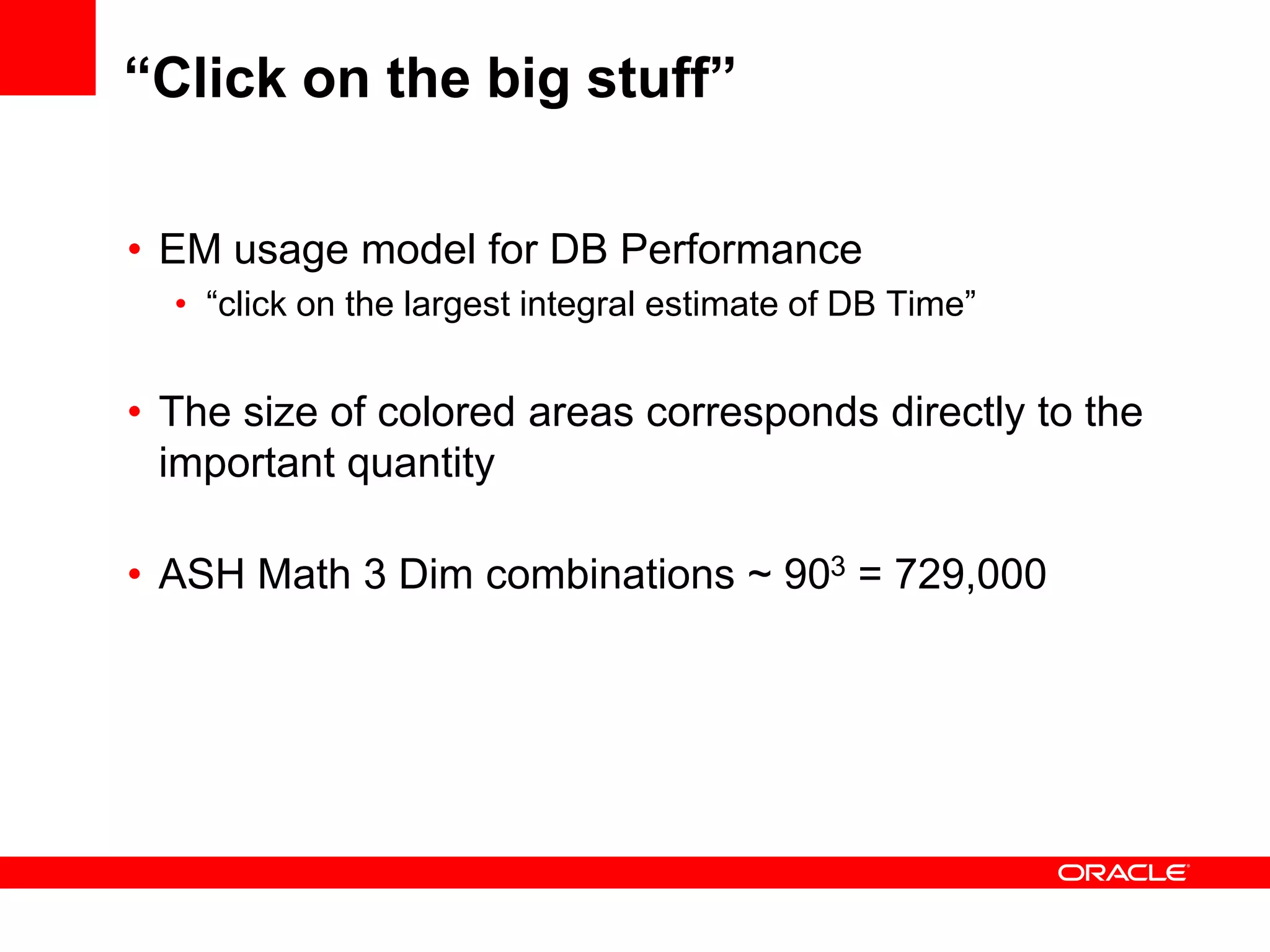 “Click on the big stuff”

• EM usage model for DB Performance
  • “click on the largest integral estimate of DB Time”

• The size of colored areas corresponds directly to the important quantity

• ASH Math 3 Dim combinations ~ $90^3$ = 729,000

ORACLE